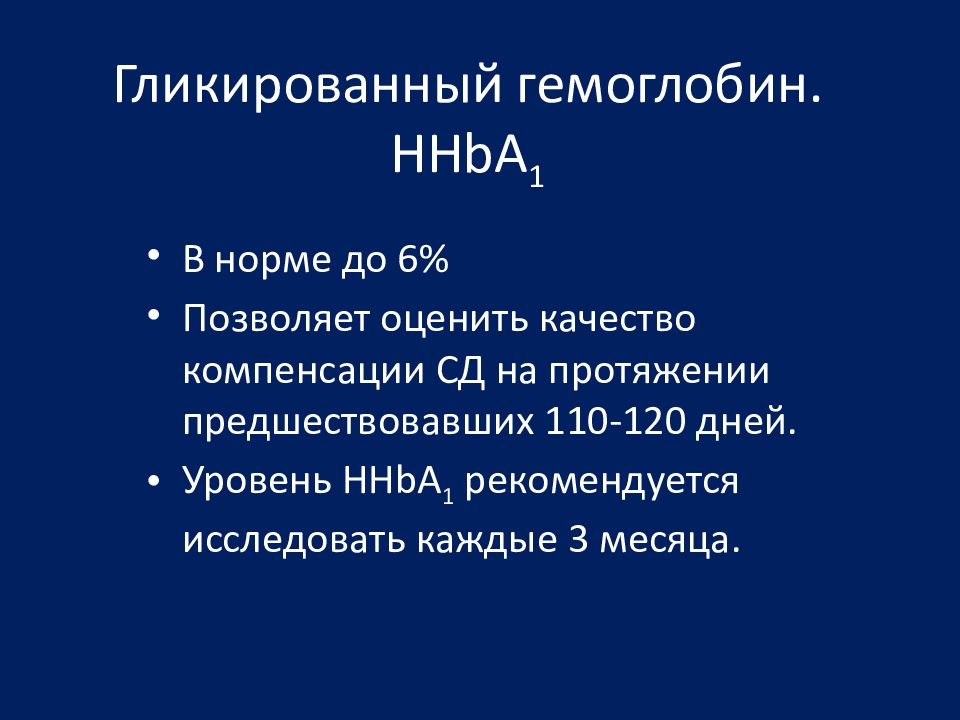 Гликированный гемоглобин. $HHbA_1$

• В норме до 6%
• Позволяет оценить качество компенсации СД на протяжении предшествовавших 110-120 дней.
• Уровень $HHbA_1$ рекомендуется исследовать каждые 3 месяца.